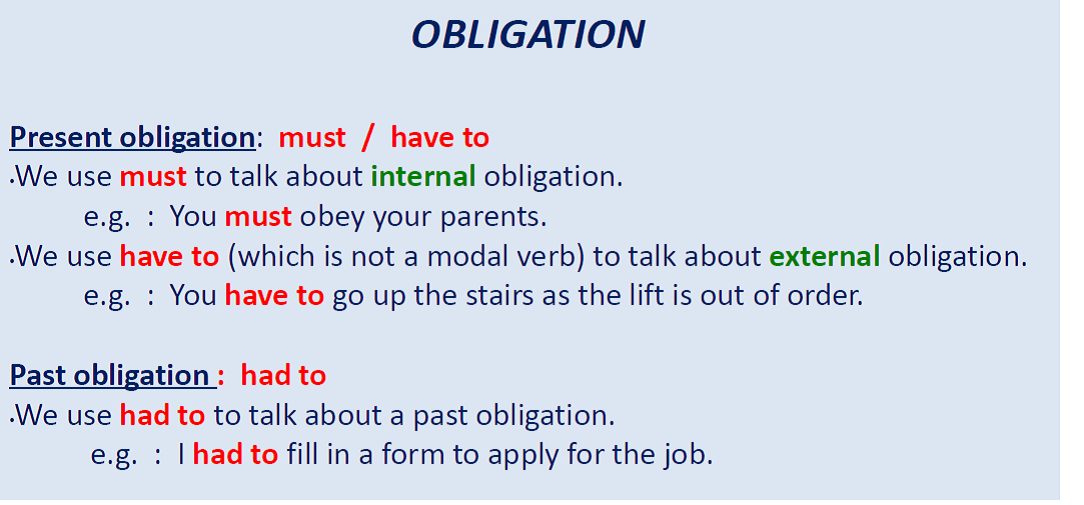 OBLIGATION

Present obligation: must / have to
•We use must to talk about internal obligation.
e.g. : You must obey your parents.
•We use have to (which is not a modal verb) to talk about external obligation.
e.g. : You have to go up the stairs as the lift is out of order.

Past obligation : had to
•We use had to to talk about a past obligation.
e.g. : I had to fill in a form to apply for the job.